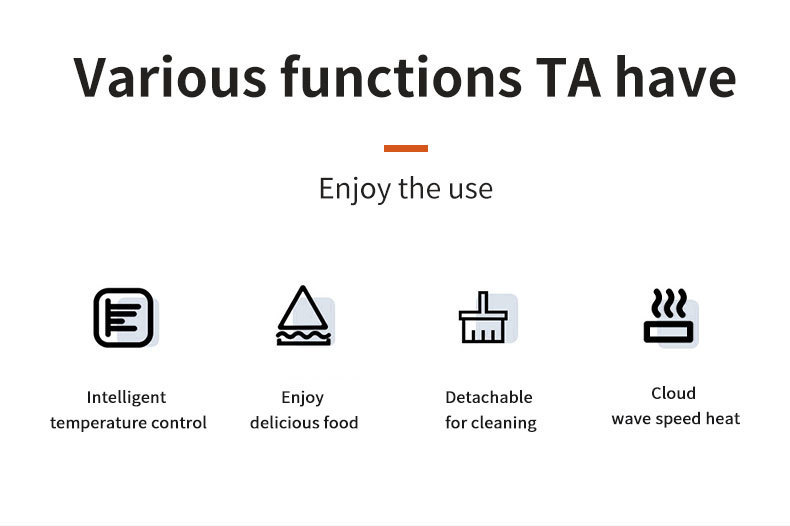 Various functions TA have

Enjoy the use

Intelligent temperature control

Enjoy delicious food

Detachable for cleaning

Cloud wave speed heat